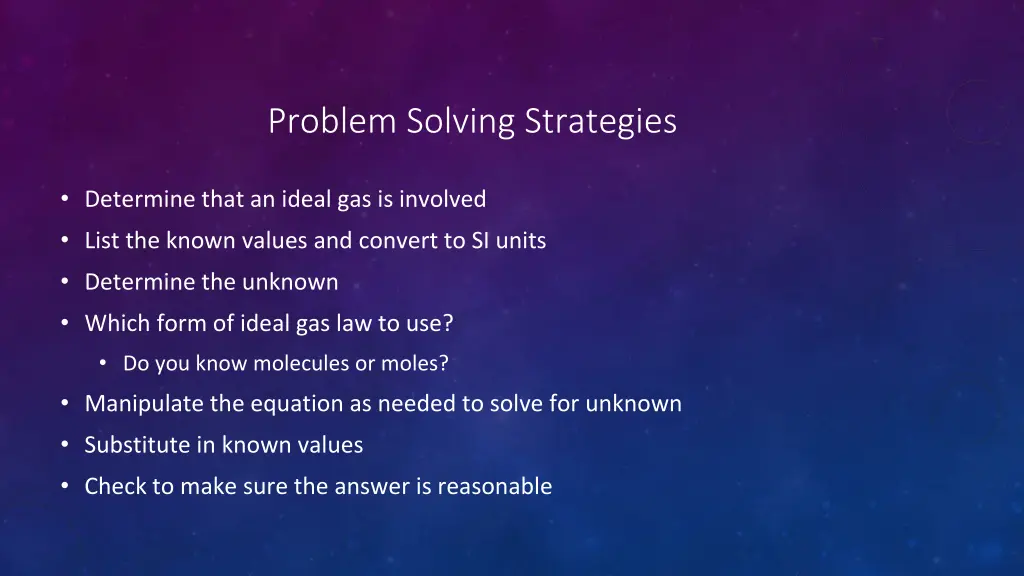 Problem Solving Strategies

• Determine that an ideal gas is involved
• List the known values and convert to SI units
• Determine the unknown
• Which form of ideal gas law to use?
  • Do you know molecules or moles?
• Manipulate the equation as needed to solve for unknown
• Substitute in known values
• Check to make sure the answer is reasonable